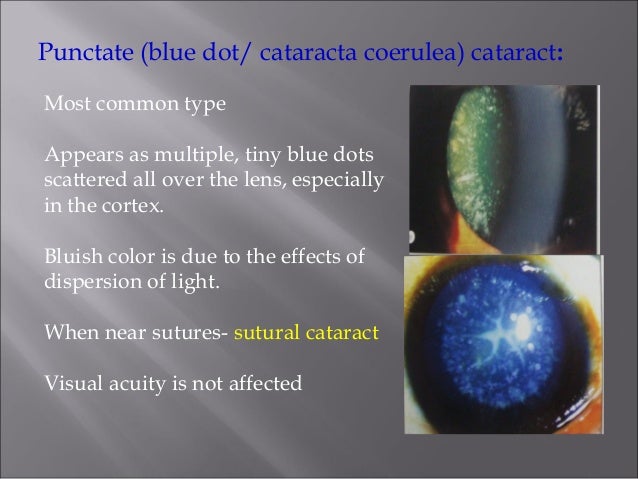 Punctate (blue dot/ cataracta coerulea) cataract:

Most common type

Appears as multiple, tiny blue dots scattered all over the lens, especially in the cortex.

Bluish color is due to the effects of dispersion of light.

When near sutures- sutural cataract

Visual acuity is not affected